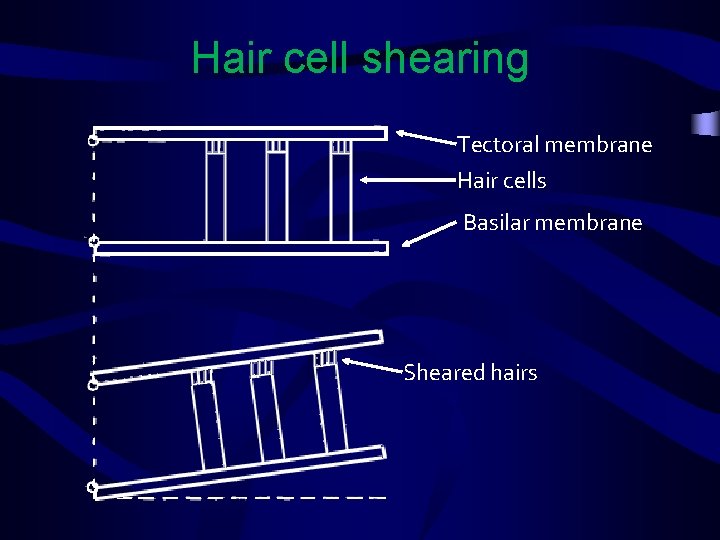 Hair cell shearing

Tectoral membrane
Hair cells
Basilar membrane

Sheared hairs